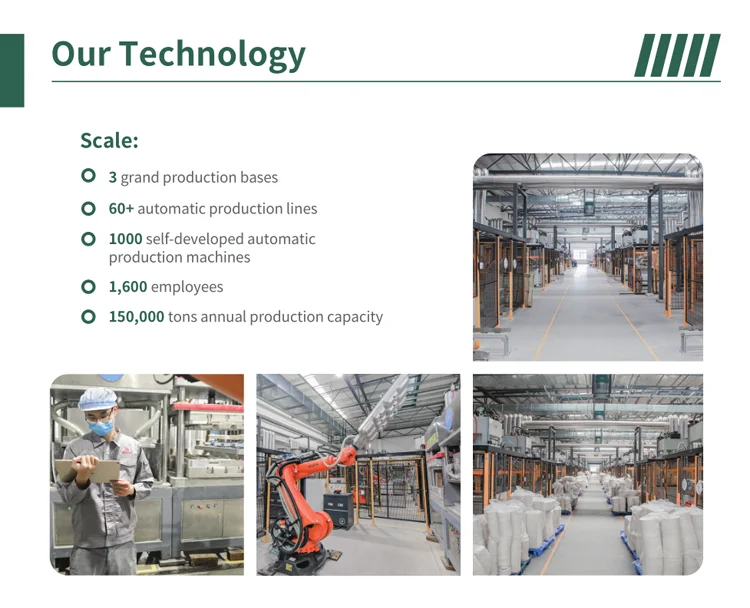 Our Technology

Scale:

3 grand production bases

60+ automatic production lines

1000 self-developed automatic production machines

1,600 employees

150,000 tons annual production capacity